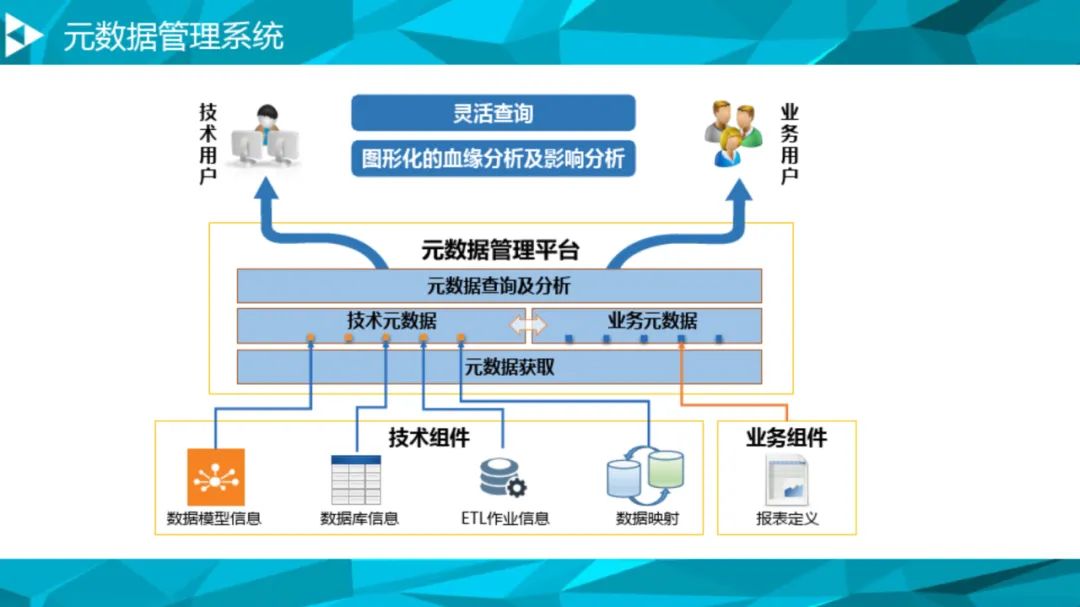 元数据管理系统

技术用户

灵活查询

图形化的血缘分析及影响分析

业务用户

元数据管理平台

元数据查询及分析

技术元数据

业务元数据

元数据获取

技术组件

数据模型信息

数据库信息

ETL作业信息

数据映射

业务组件

报表定义